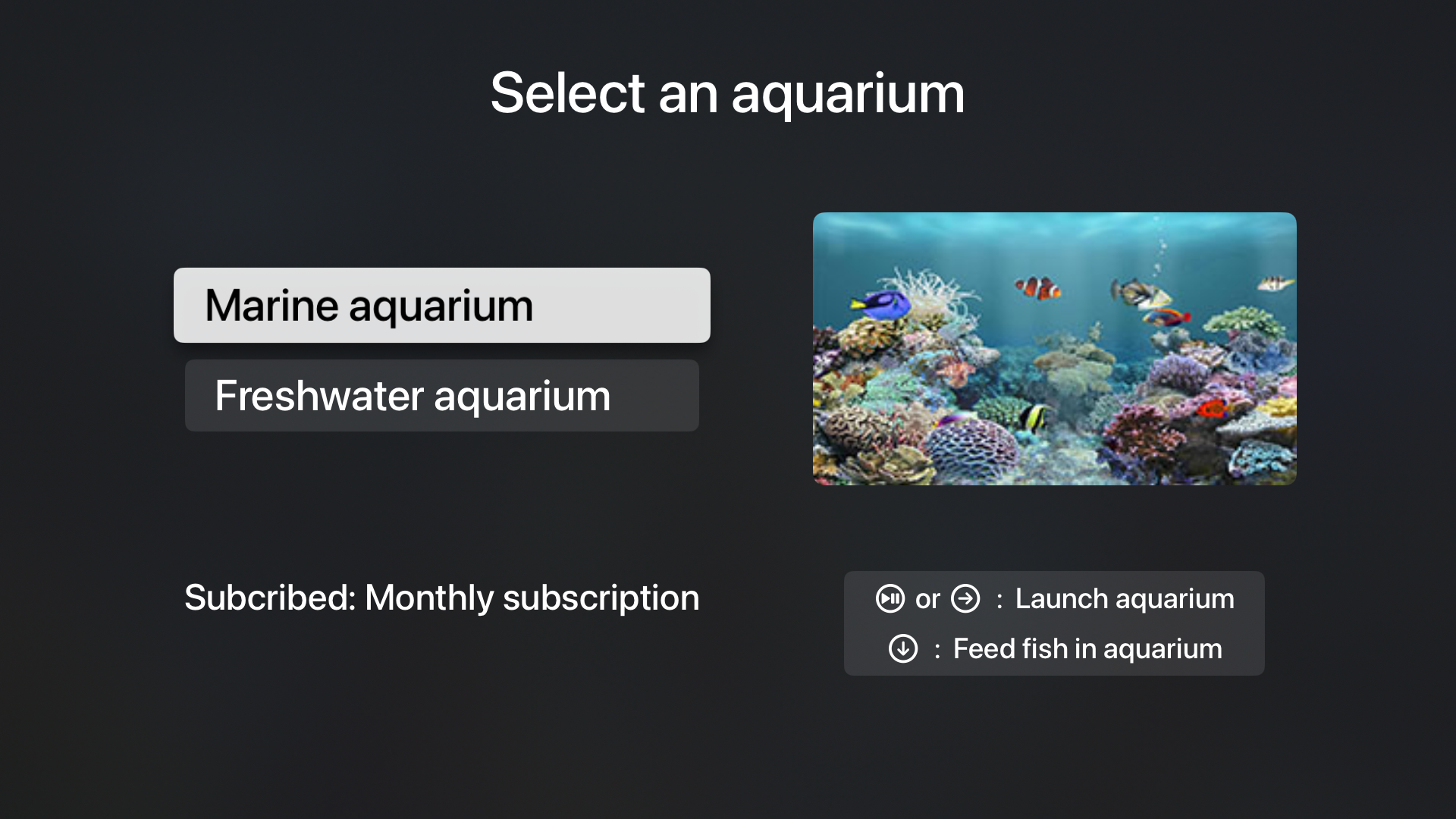 Select an aquarium

Marine aquarium

Freshwater aquarium

Subcribed: Monthly subscription

or : Launch aquarium

: Feed fish in aquarium